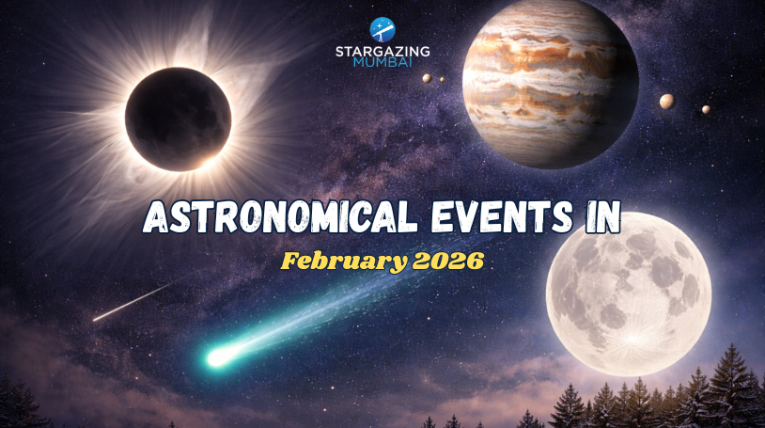 STARGAZING
MUMBAI

ASTRONOMICAL EVENTS IN
February 2026